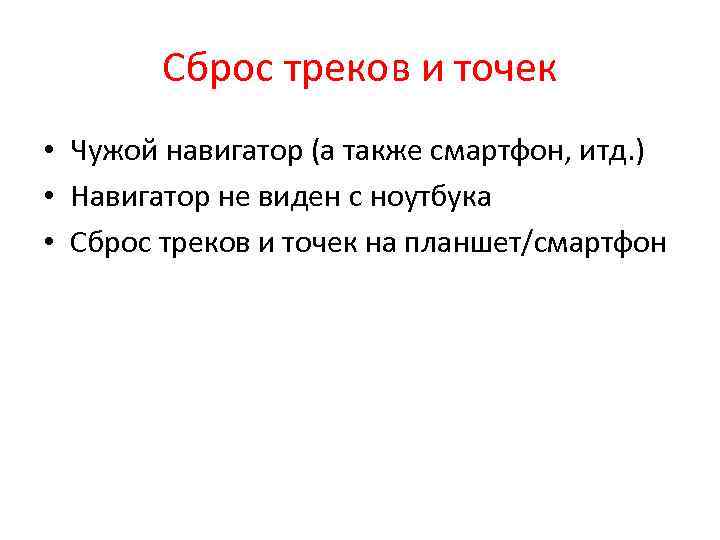 Сброс треков и точек

• Чужой навигатор (а также смартфон, итд.)
• Навигатор не виден с ноутбука
• Сброс треков и точек на планшет/смартфон